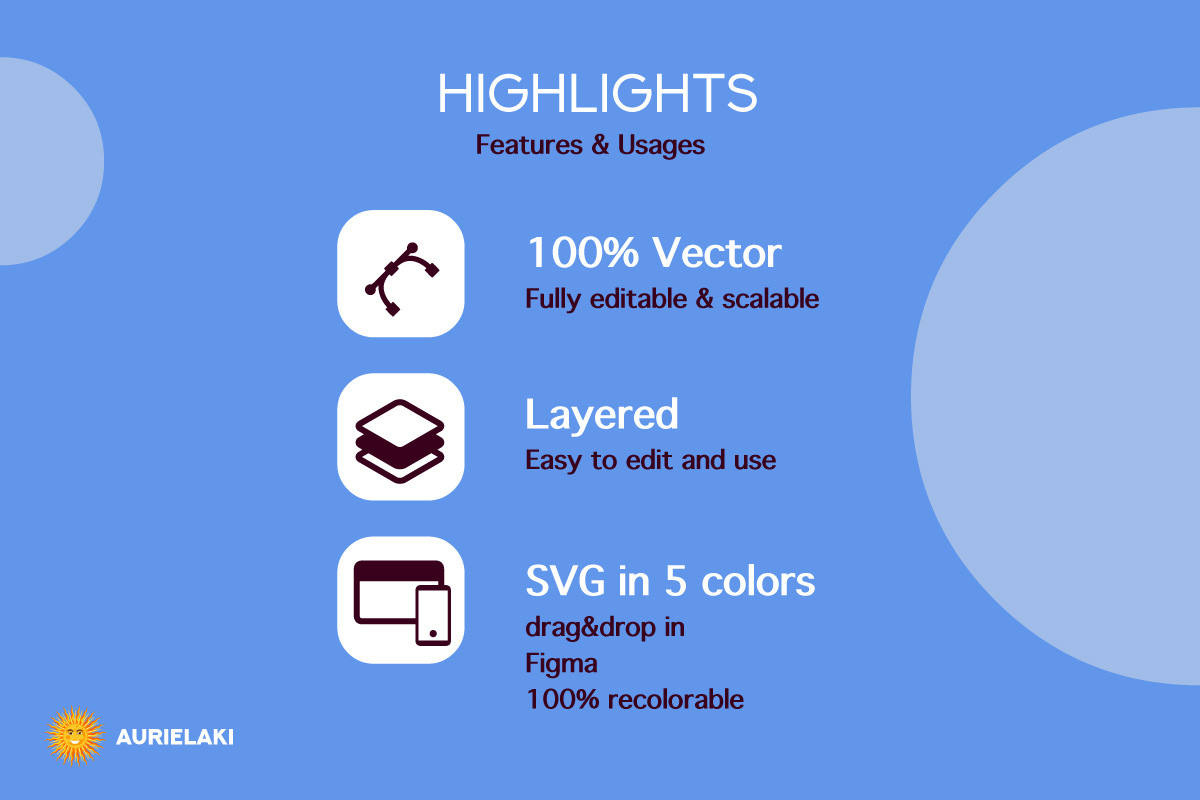 HIGHLIGHTS
Features & Usages

100% Vector
Fully editable & scalable

Layered
Easy to edit and use

SVG in 5 colors
drag&drop in
Figma
100% recolorable

AURIELAKI